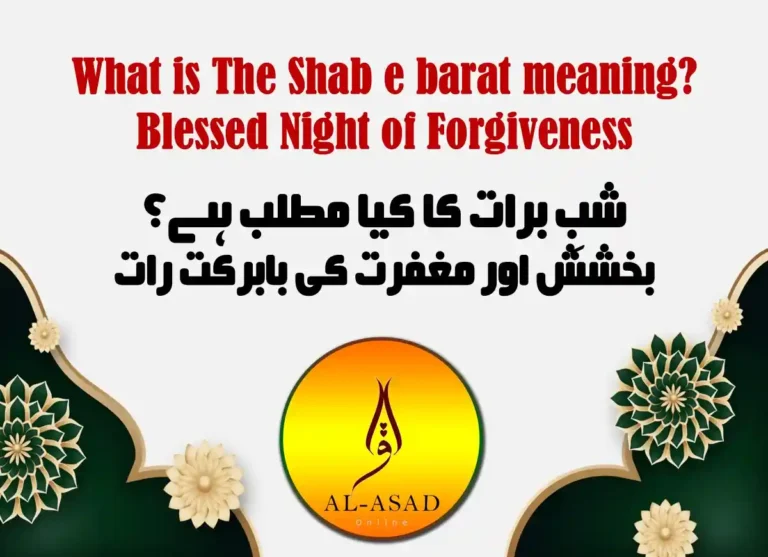 What is The Shab e barat meaning?
Blessed Night of Forgiveness

شب برات کا کیا مطلب ہے؟
بخشش اور مغفرت کی بابرکت رات

AL-ASAD
Online